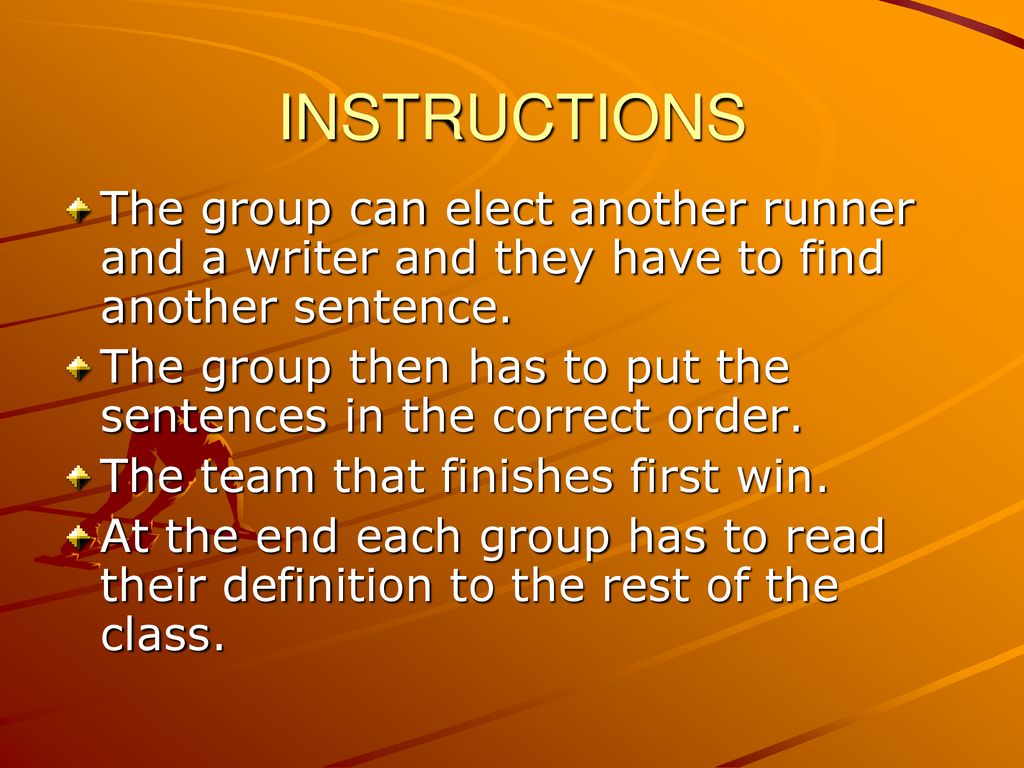 INSTRUCTIONS

The group can elect another runner and a writer and they have to find another sentence.

The group then has to put the sentences in the correct order.

The team that finishes first win.

At the end each group has to read their definition to the rest of the class.